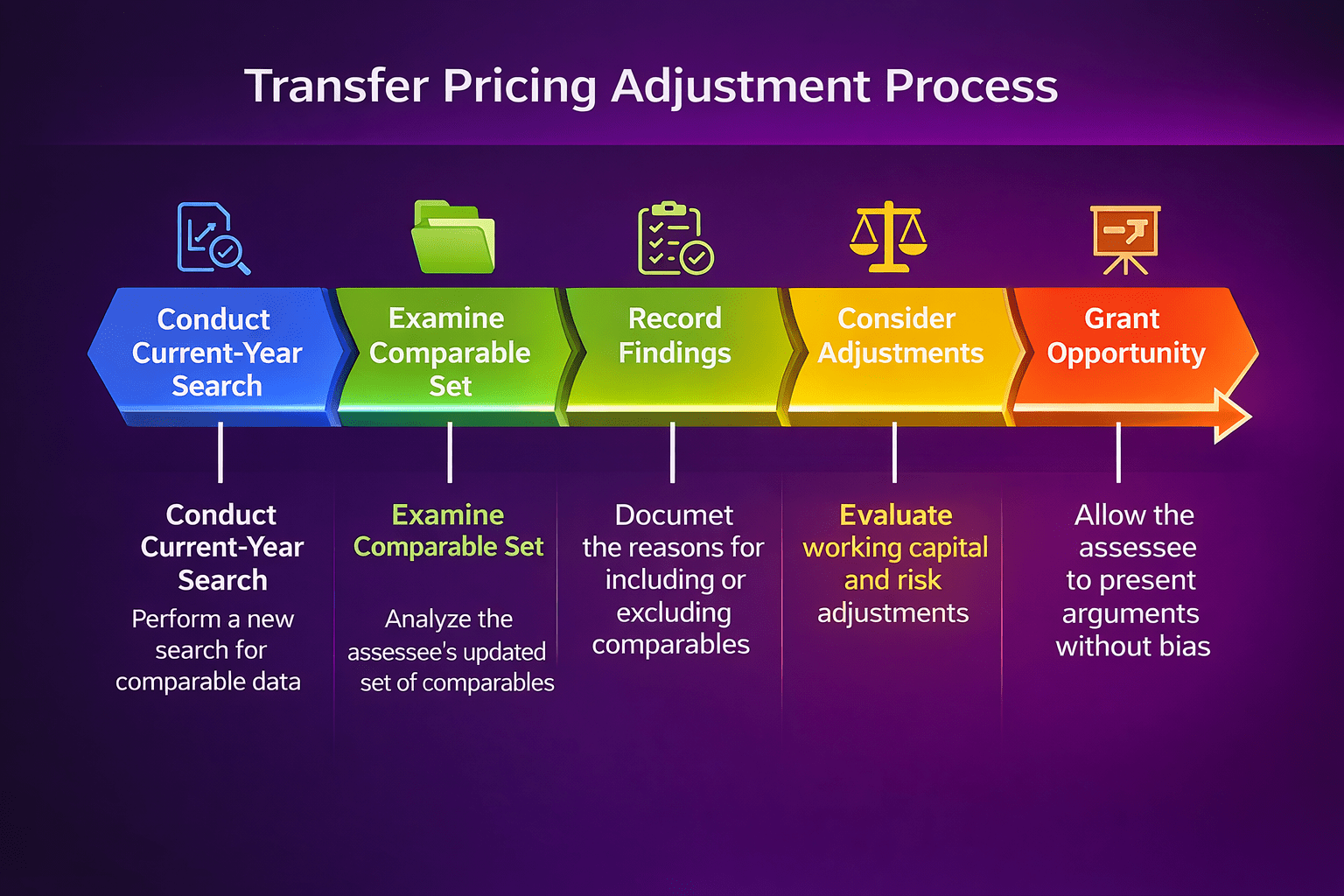 Transfer Pricing Adjustment Process

Conduct Current-Year Search

Examine Comparable Set

Record Findings

Consider Adjustments

Grant Opportunity

Conduct Current-Year Search

Perform a new search for comparable data

Examine Comparable Set

Analyze the assessee's updated set of comparables

Documet the reasons for including or excluding comparables

Evaluate working capital and risk adjustments

Allow the assessee to present arguments without bias